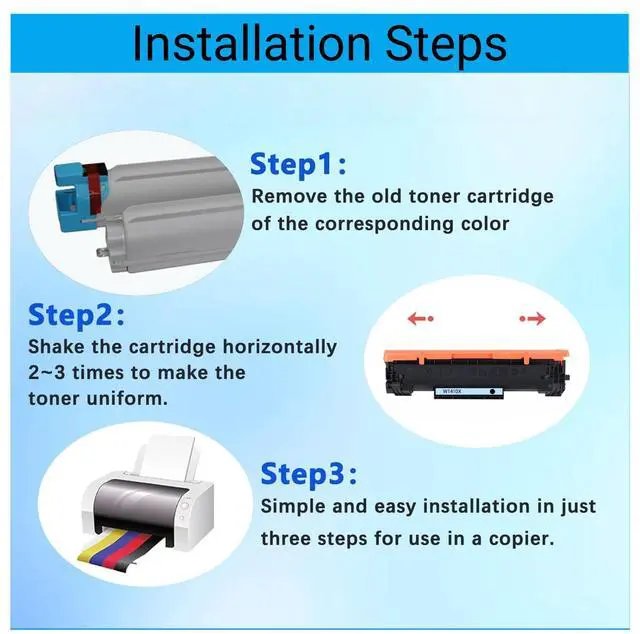 Installation Steps

Step1:
Remove the old toner cartridge of the corresponding color

Step2:
Shake the cartridge horizontally 2~3 times to make the toner uniform.

W1410X

Step3:
Simple and easy installation in just three steps for use in a copier.